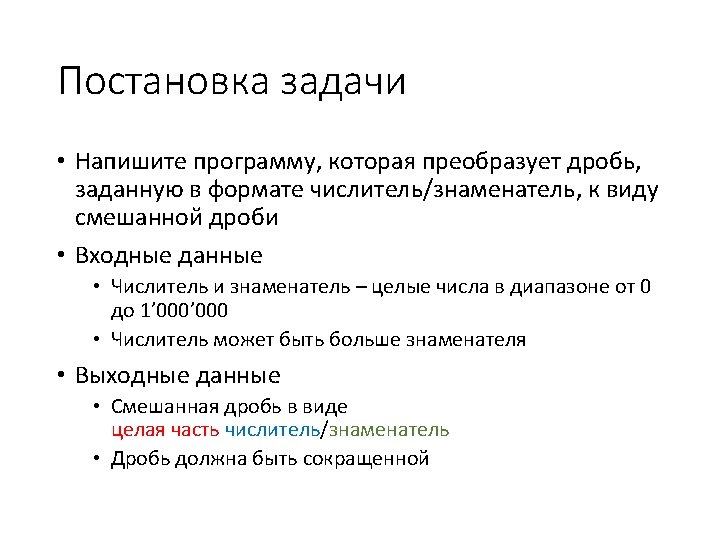 Постановка задачи

• Напишите программу, которая преобразует дробь, заданную в формате числитель/знаменатель, к виду смешанной дроби

• Входные данные
  • Числитель и знаменатель – целые числа в диапазоне от 0 до 1’000’000
  • Числитель может быть больше знаменателя

• Выходные данные
  • Смешанная дробь в виде целая часть числитель/знаменатель
  • Дробь должна быть сокращенной